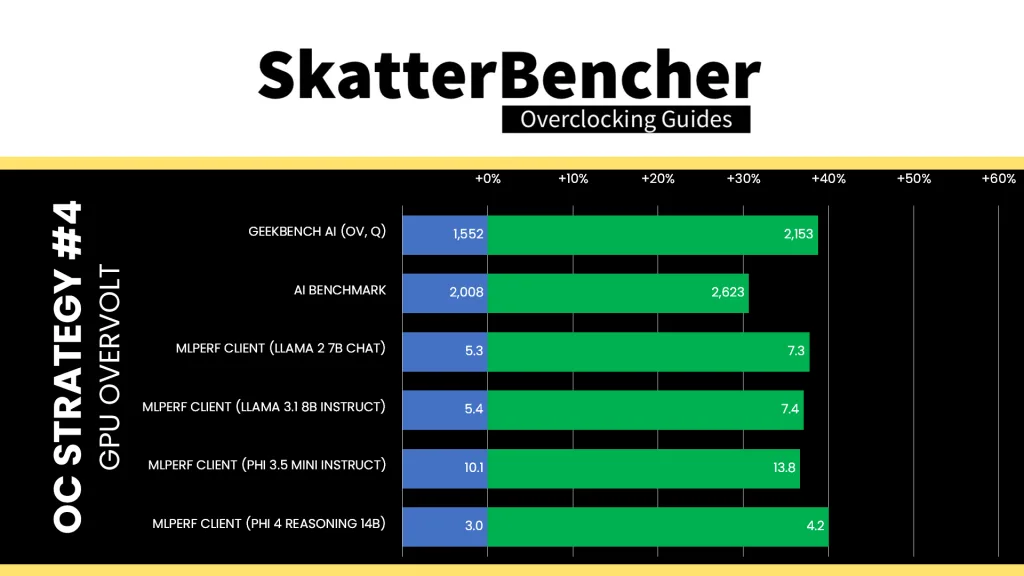 SkatterBencher
Overclocking Guides

OC STRATEGY #4
GPU OVERVOLT

+0% +10% +20% +30% +40% +50% +60%

GEEKBENCH AI (OV, Q) 1,552 2,153
AI BENCHMARK 2,008 2,623
MLPERF CLIENT (LLAMA 2 7B CHAT) 5.3 7.3
MLPERF CLIENT (LLAMA 3.1 8B INSTRUCT) 5.4 7.4
MLPERF CLIENT (PHI 3.5 MINI INSTRUCT) 10.1 13.8
MLPERF CLIENT (PHI 4 REASONING 14B) 3.0 4.2